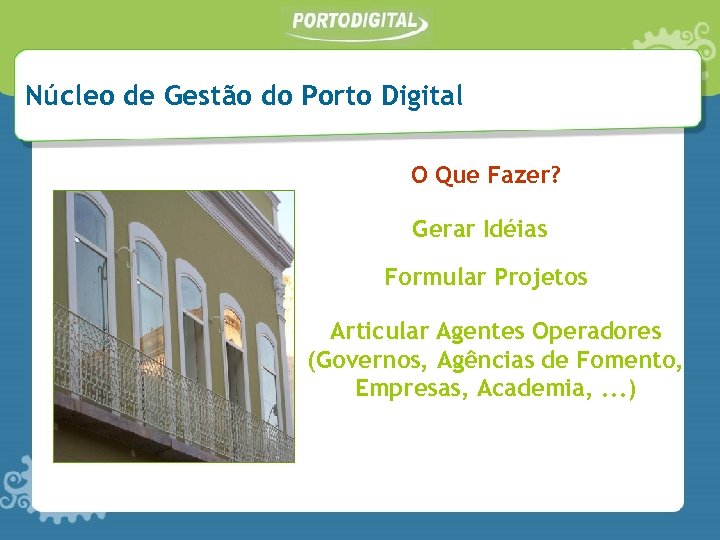 PORTODIGITAL

Núcleo de Gestão do Porto Digital

O Que Fazer?

Gerar Idéias

Formular Projetos

Articular Agentes Operadores (Governos, Agências de Fomento, Empresas, Academia, ...)